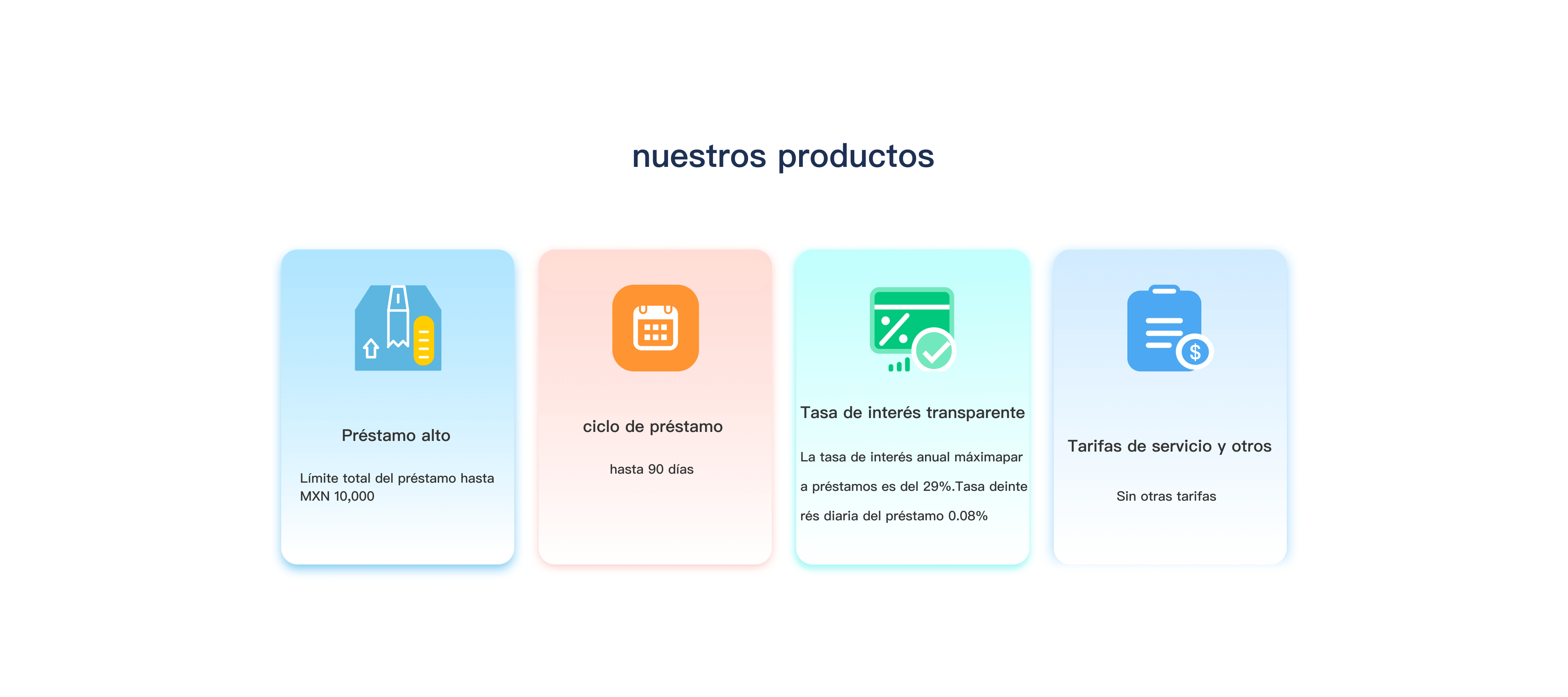 nuestros productos

Préstamo alto

Límite total del préstamo hasta MXN 10,000

ciclo de préstamo

hasta 90 días

Tasa de interés transparente

La tasa de interés anual máximapar a préstamos es del 29%.Tasa deinte rés diaria del préstamo 0.08%

Tarifas de servicio y otros

Sin otras tarifas